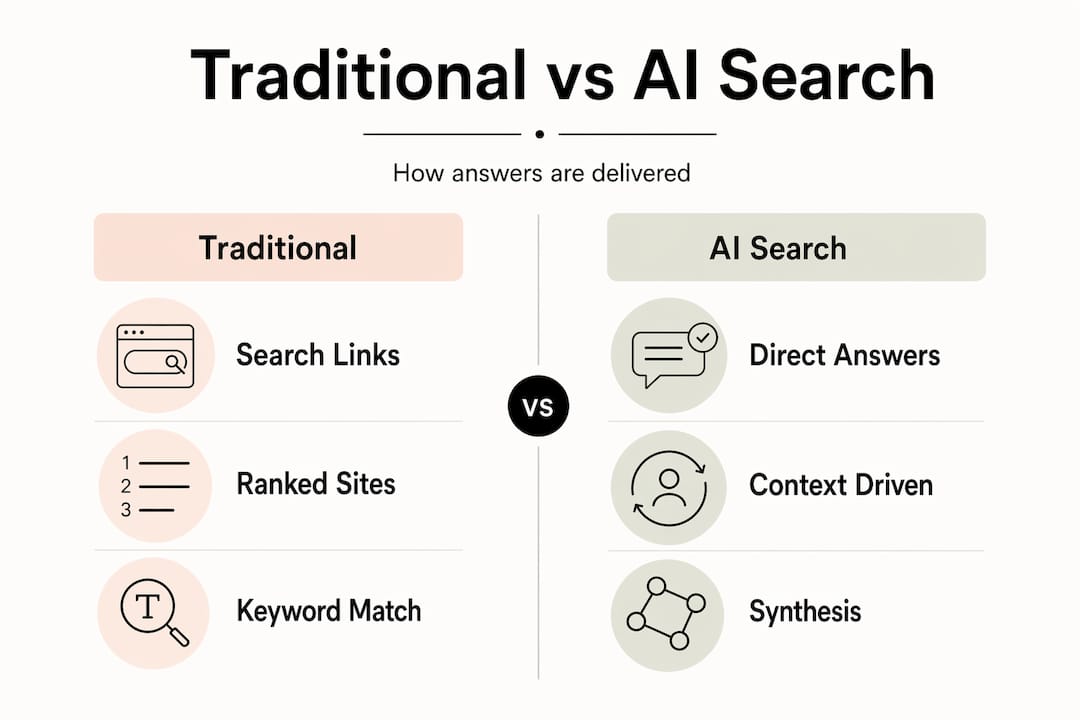 Traditional vs AI Search

How answers are delivered

Traditional

Search Links

1
2
3

Ranked Sites

T

Keyword Match

VS

AI Search

Direct Answers

Context Driven

Synthesis